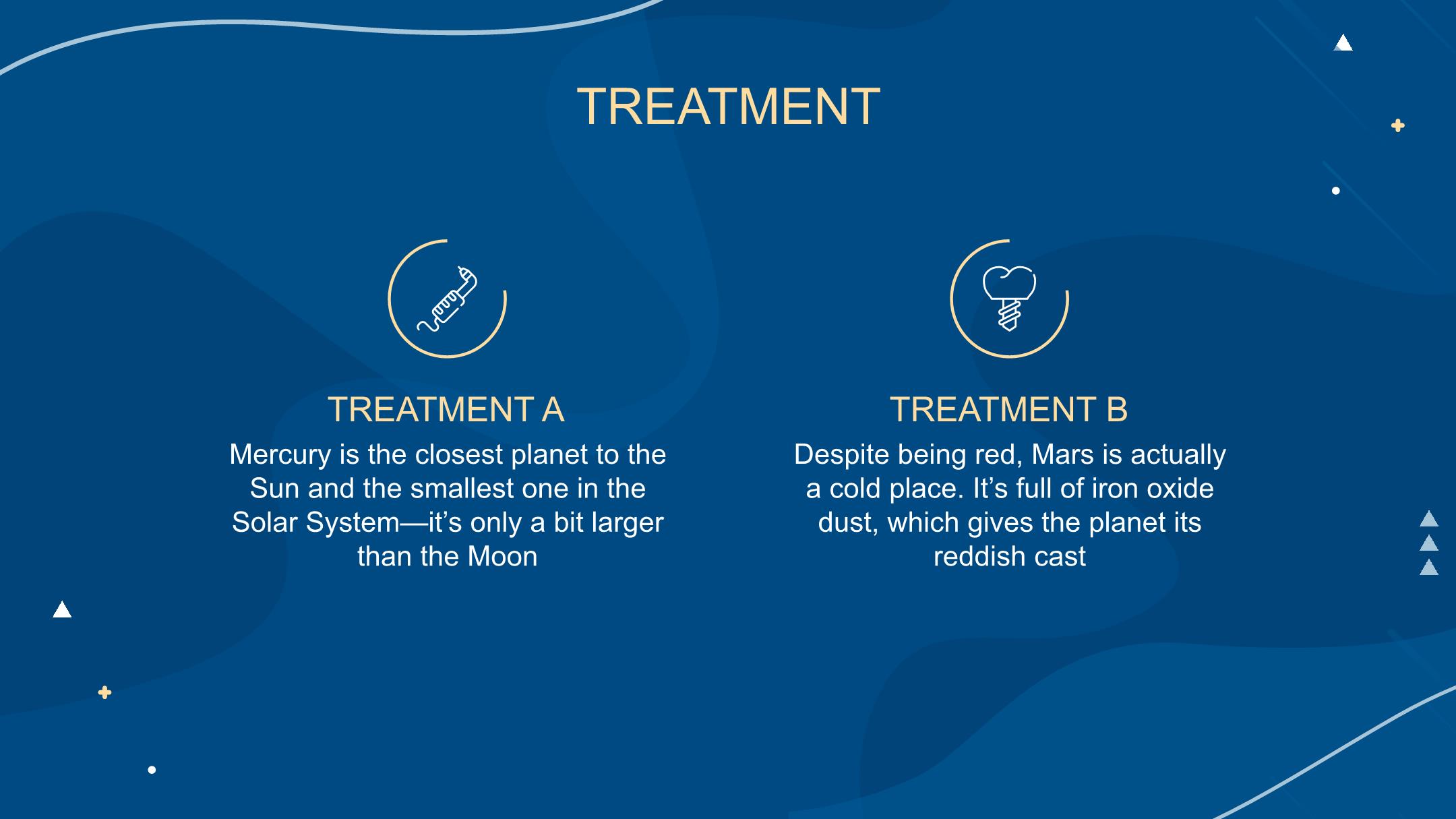 TREATMENT

TREATMENT A

Mercury is the closest planet to the Sun and the smallest one in the Solar System—it's only a bit larger than the Moon

TREATMENT B

Despite being red, Mars is actually a cold place. It's full of iron oxide dust, which gives the planet its reddish cast